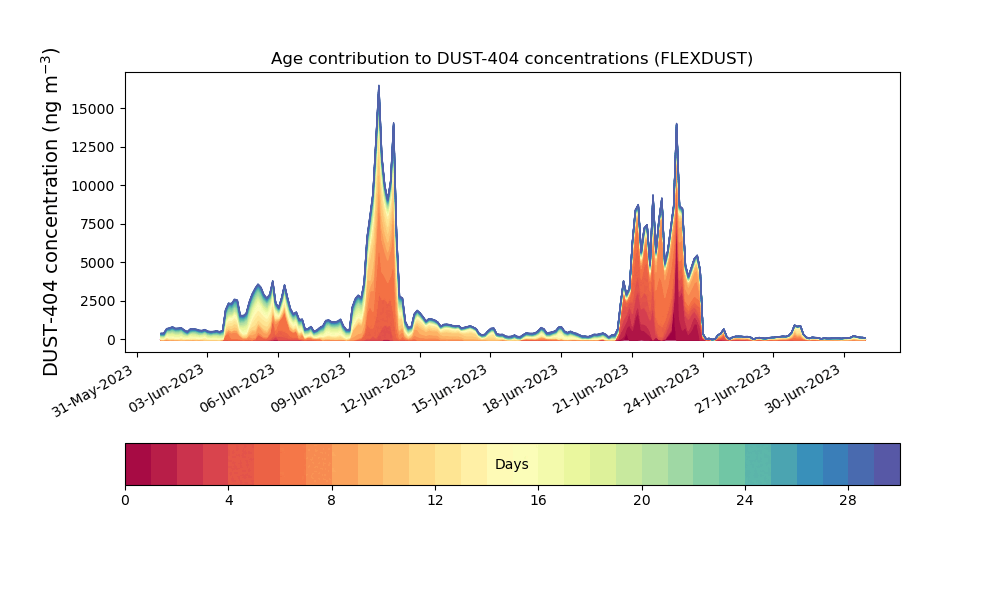 Age contribution to DUST-404 concentrations (FLEXDUST)

DUST-404 concentration (ng m$^{-3}$)

15000
12500
10000
7500
5000
2500
0

31-May-2023
03-Jun-2023
06-Jun-2023
09-Jun-2023
12-Jun-2023
15-Jun-2023
18-Jun-2023
21-Jun-2023
24-Jun-2023
27-Jun-2023
30-Jun-2023

Days

0
4
8
12
16
20
24
28